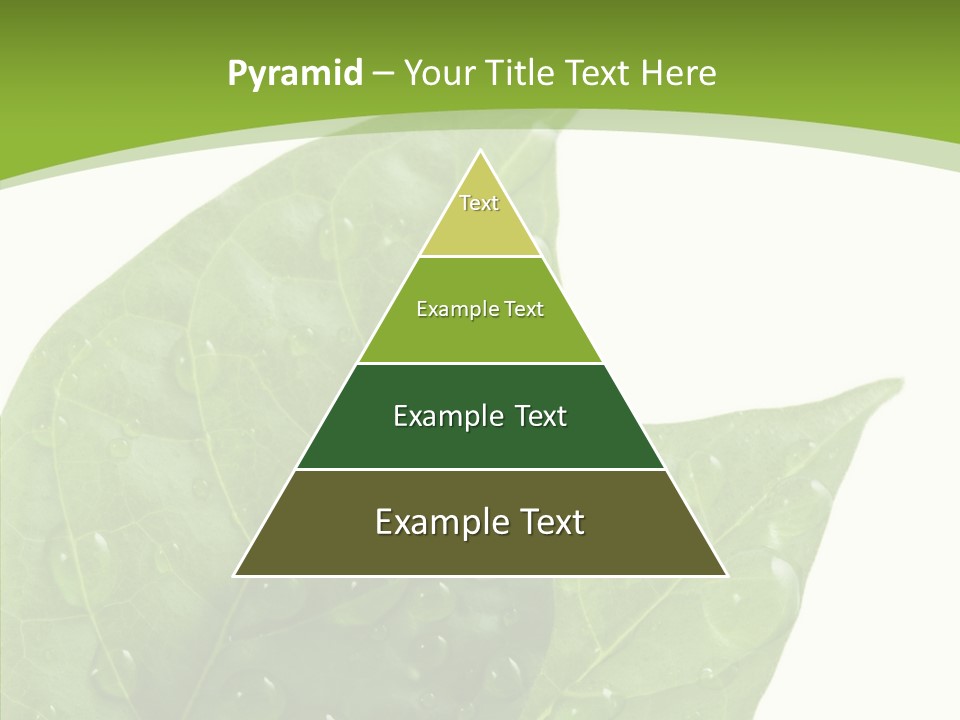 Pyramid – Your Title Text Here

Text

Example Text

Example Text

Example Text